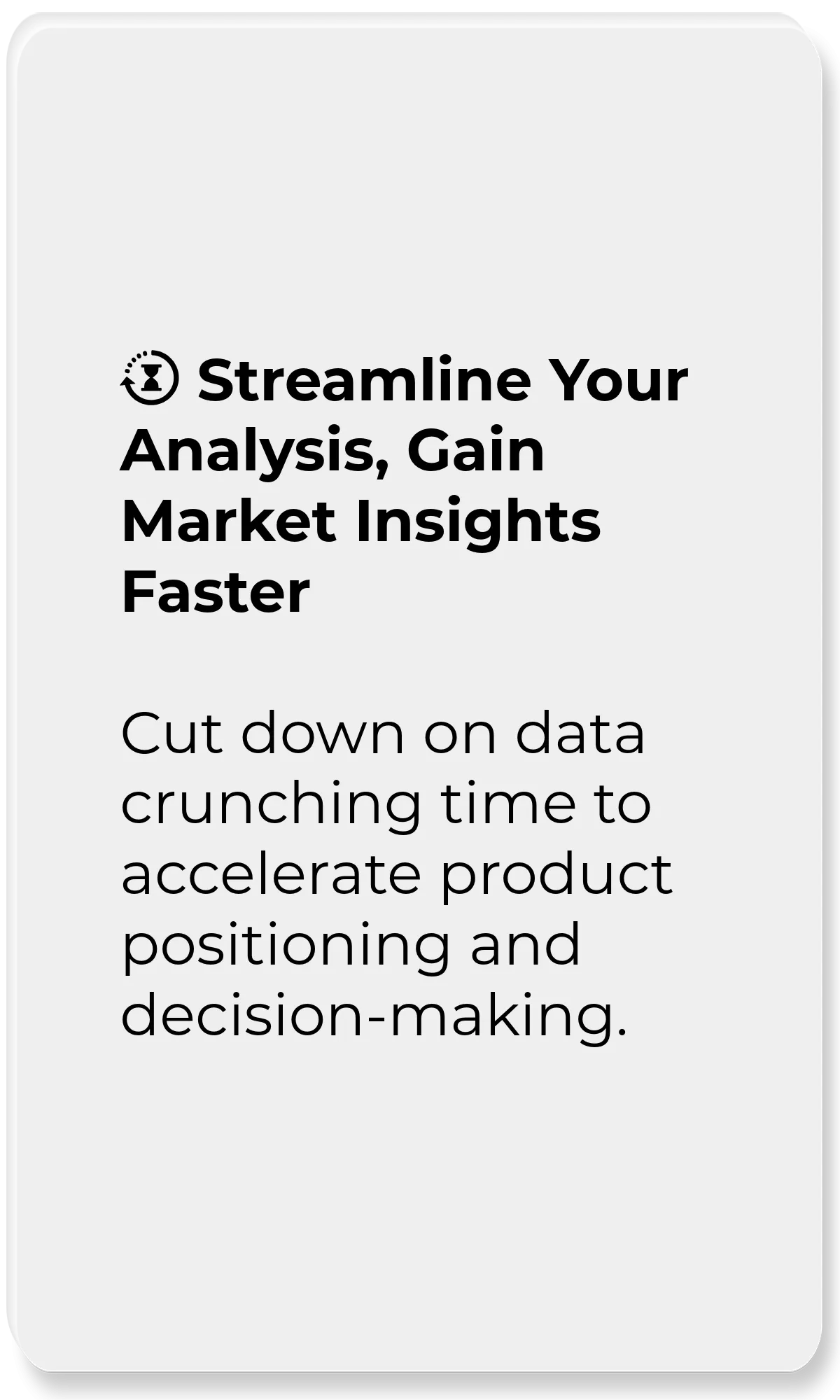 Streamline Your Analysis, Gain Market Insights Faster

Cut down on data crunching time to accelerate product positioning and decision-making.